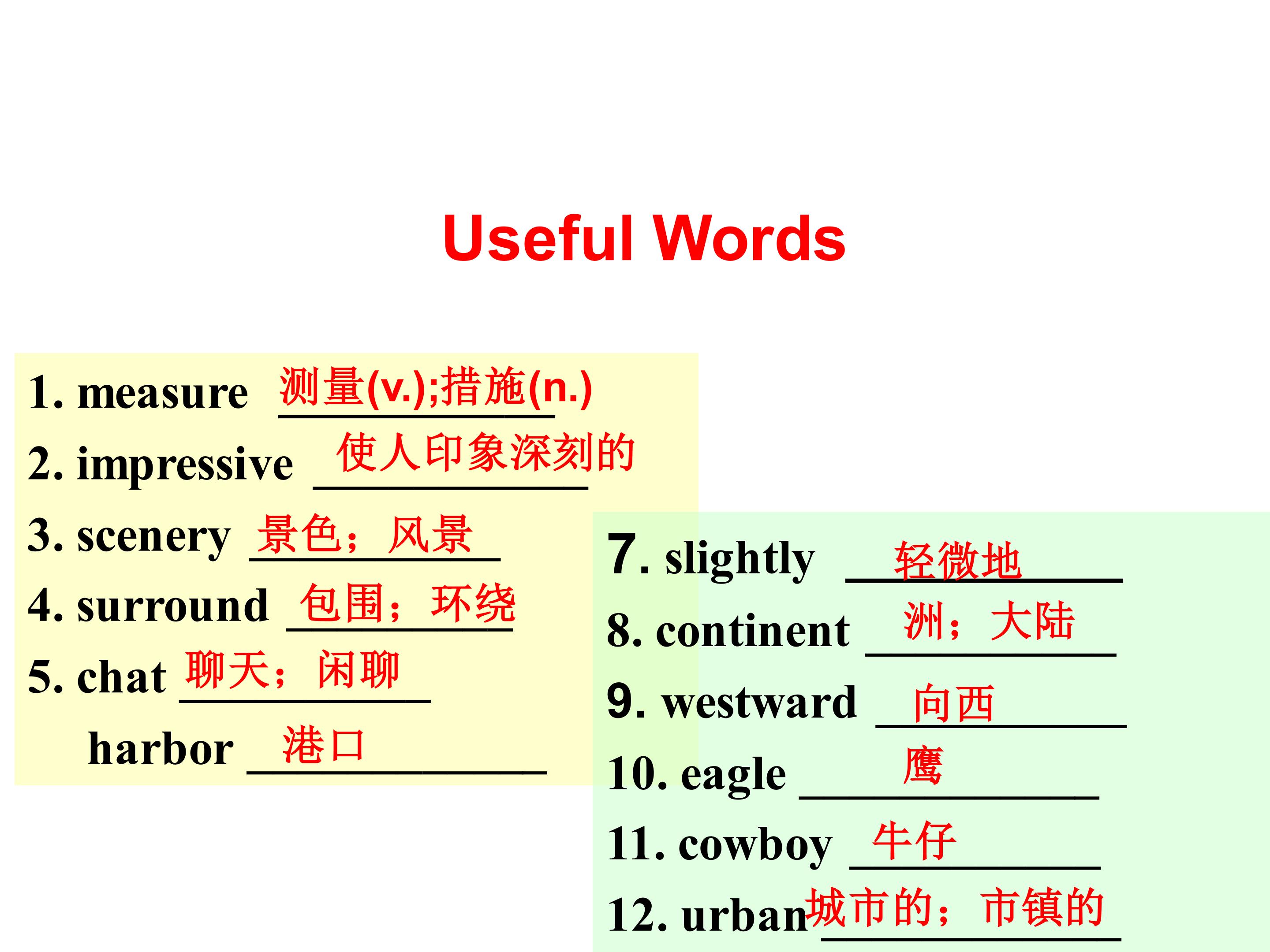 Useful Words

1. measure 测量(v.);措施(n.)

2. impressive 使人印象深刻的

3. scenery 景色；风景

4. surround 包围；环绕

5. chat 聊天；闲聊

harbor 港口

7. slightly 轻微地

8. continent 洲；大陆

9. westward 向西

10. eagle 鹰

11. cowboy 牛仔

12. urban 城市的；市镇的